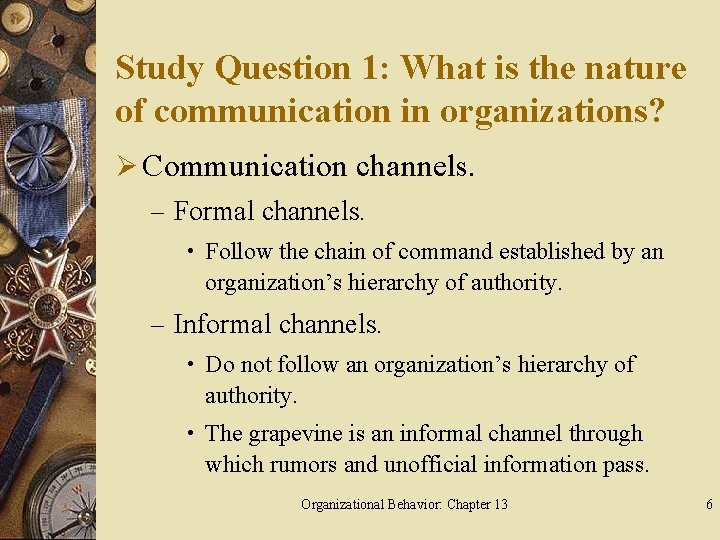 Study Question 1: What is the nature of communication in organizations?

➢ Communication channels.

– Formal channels.

• Follow the chain of command established by an organization’s hierarchy of authority.

– Informal channels.

• Do not follow an organization’s hierarchy of authority.

• The grapevine is an informal channel through which rumors and unofficial information pass.

Organizational Behavior: Chapter 13

6